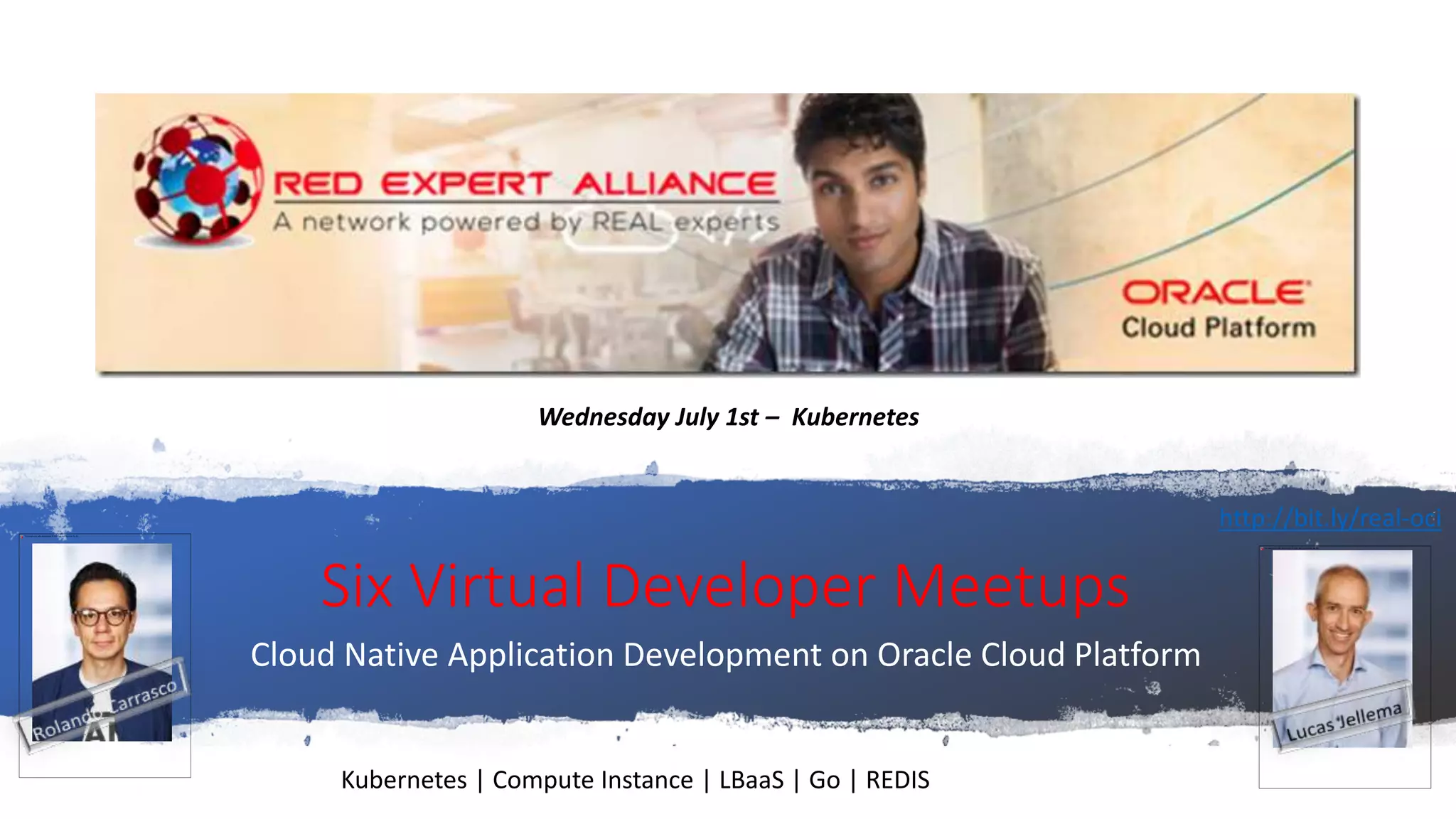 RED EXPERT ALLIANCE
A network powered by REAL experts

ORACLE
Cloud Platform

Wednesday July 1st – Kubernetes

http://bit.ly/real-oci

Six Virtual Developer Meetups

Cloud Native Application Development on Oracle Cloud Platform

Rolando Carrasco

Lucas Jellema

Kubernetes | Compute Instance | LBaaS | Go | REDIS